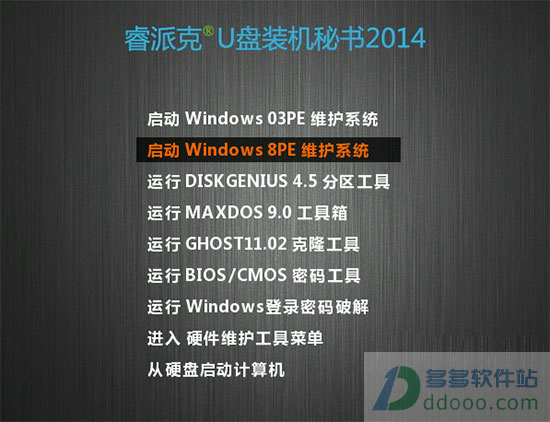 睿派克® U盘装机秘书2014

启动 Windows 03PE 维护系统

启动 Windows 8PE 维护系统

运行 DISKGENIUS 4.5 分区工具

运行 MAXDOS 9.0 工具箱

运行 GHOST11.02 克隆工具

运行 BIOS/CMOS 密码工具

运行 Windows登录密码破解

进入 硬件维护工具菜单

从硬盘启动计算机

多多软件站
ddooo.com